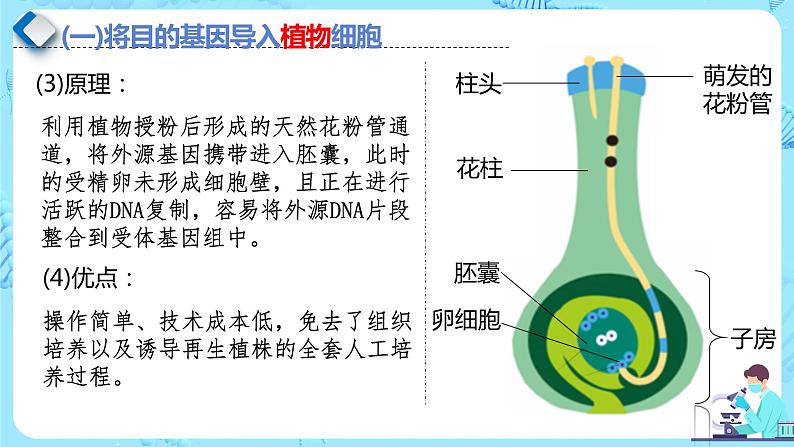 (一)将目的基因导入植物细胞

(3)原理：

利用植物授粉后形成的天然花粉管通道，将外源基因携带进入胚囊，此时的受精卵未形成细胞壁，且正在进行活跃的DNA复制，容易将外源DNA片段整合到受体基因组中。

(4)优点：

操作简单、技术成本低，免去了组织培养以及诱导再生植株的全套人工培养过程。

柱头
萌发的花粉管
花柱
胚囊
卵细胞
子房